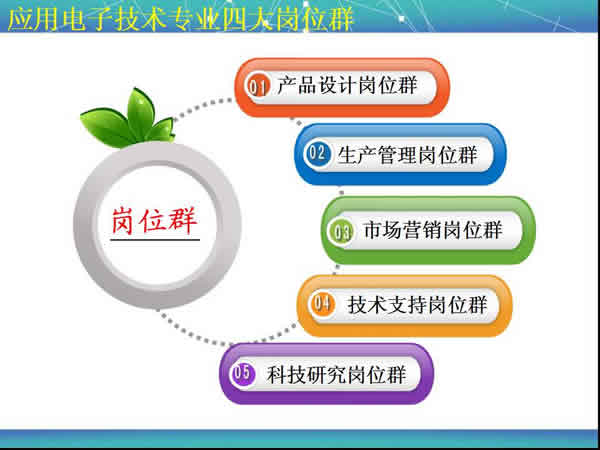 应用电子技术专业四大岗位群

岗位群

01 产品设计岗位群

02 生产管理岗位群

03 市场营销岗位群

04 技术支持岗位群

05 科技研究岗位群